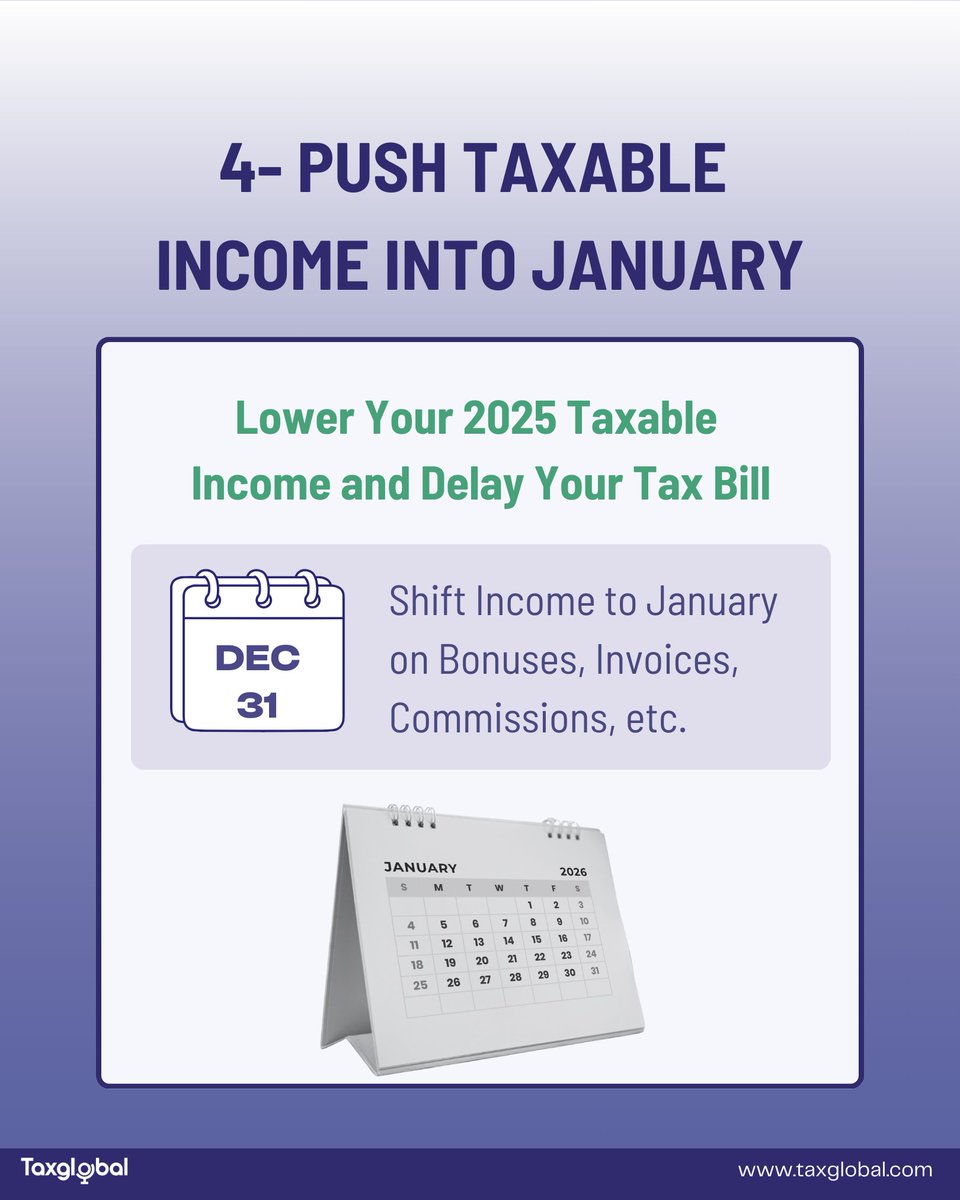 4- PUSH TAXABLE INCOME INTO JANUARY

Lower Your 2025 Taxable Income and Delay Your Tax Bill

DEC 31

Shift Income to January on Bonuses, Invoices, Commissions, etc.

JANUARY 2026

| S | M | T | W | T | F | S |
|---|---|---|---|---|---|---|
| | | | | 1 | 2 | 3 |
| 4 | 5 | 6 | 7 | 8 | 9 | 10 |
| 11 | 12 | 13 | 14 | 15 | 16 | 17 |
| 18 | 19 | 20 | 21 | 22 | 23 | 24 |
| 25 | 26 | 27 | 28 | 29 | 30 | 31 |

Taxglobal

www.taxglobal.com